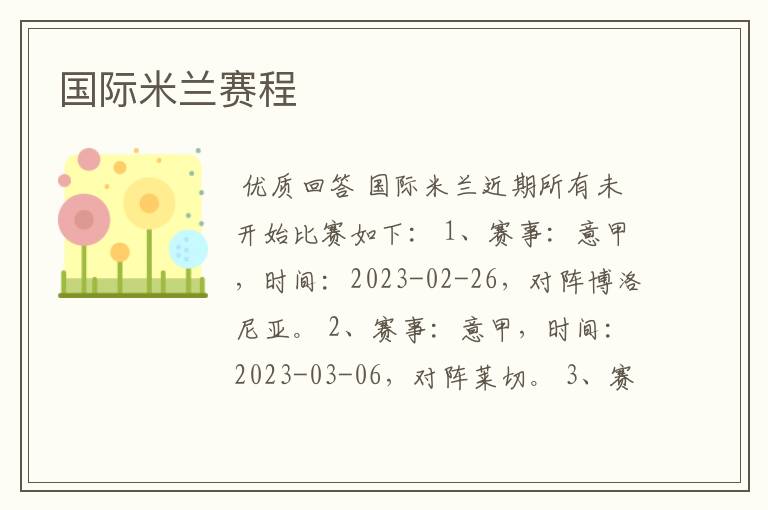 国际米兰赛程

优质回答 国际米兰近期所有未开始比赛如下： 1、赛事：意甲，时间：2023-02-26，对阵博洛尼亚。 2、赛事：意甲，时间：2023-03-06，对阵莱切。 3、赛